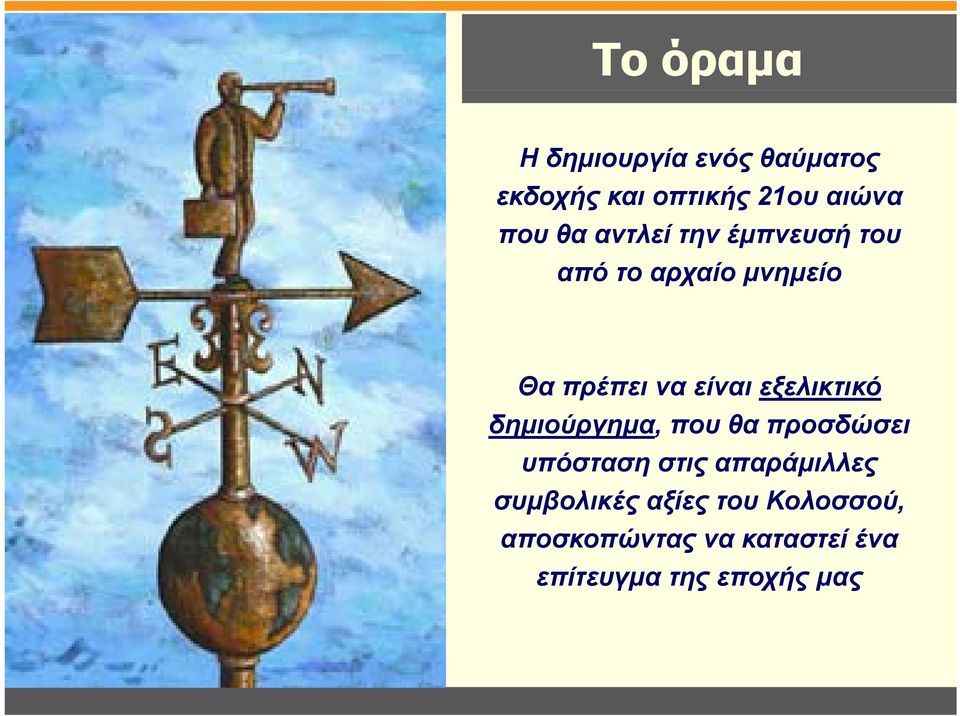 Το όραμα

Η δημιουργία ενός θαύματος εκδοχής και οπτικής 21ου αιώνα που θα αντλεί την έμπνευσή του από το αρχαίο μνημείο

Θα πρέπει να είναι εξελικτικό δημιούργημα, που θα προσδώσει υπόσταση στις απαράμιλλες συμβολικές αξίες του Κολοσσού, αποσκοπώντας να καταστεί ένα επίτευγμα της εποχής μας

E N S W